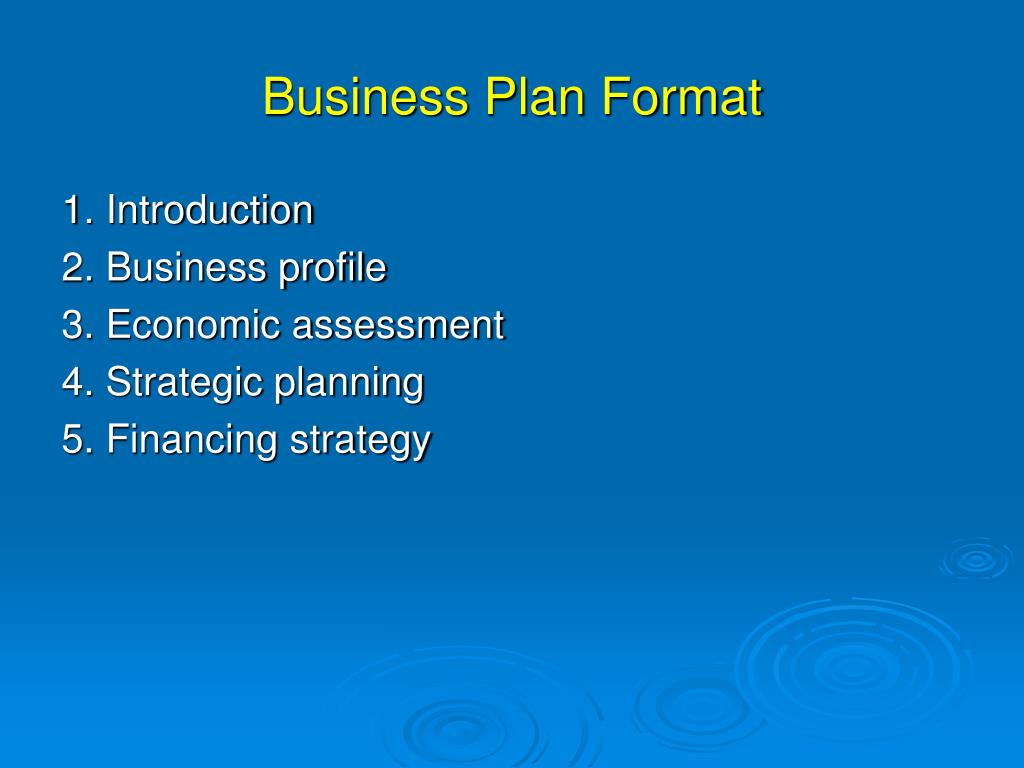 Business Plan Format

1. Introduction
2. Business profile
3. Economic assessment
4. Strategic planning
5. Financing strategy